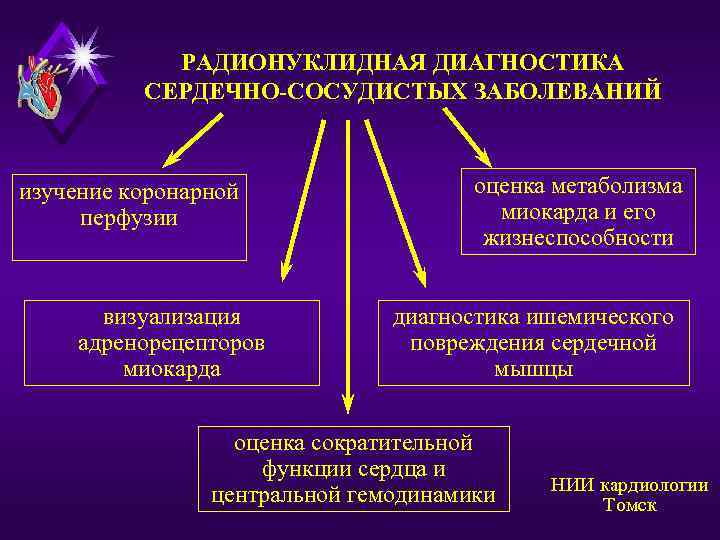 РАДИОНУКЛИДНАЯ ДИАГНОСТИКА СЕРДЕЧНО-СОСУДИСТЫХ ЗАБОЛЕВАНИЙ

изучение коронарной перфузии

оценка метаболизма миокарда и его жизнеспособности

визуализация адренорецепторов миокарда

диагностика ишемического повреждения сердечной мышцы

оценка сократительной функции сердца и центральной гемодинамики

НИИ кардиологии Томск